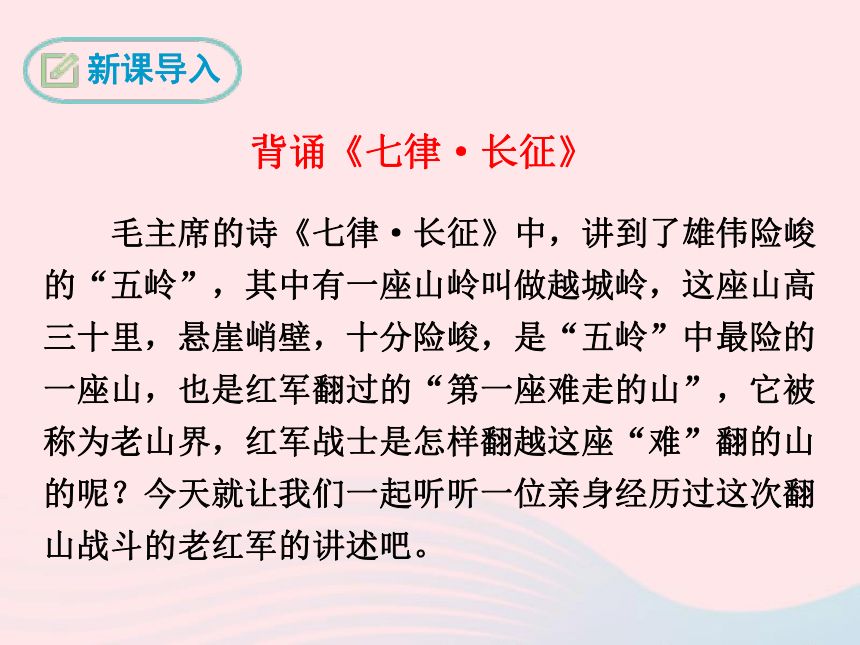 新课导入

背诵《七律·长征》

毛主席的诗《七律·长征》中，讲到了雄伟险峻的“五岭”，其中有一座山岭叫做越城岭，这座山高三十里，悬崖峭壁，十分险峻，是“五岭”中最险的一座山，也是红军翻过的“第一座难走的山”，它被称为老山界，红军战士是怎样翻越这座“难”翻的山的呢？今天就让我们一起听听一位亲身经历过这次翻山战斗的老红军的讲述吧。